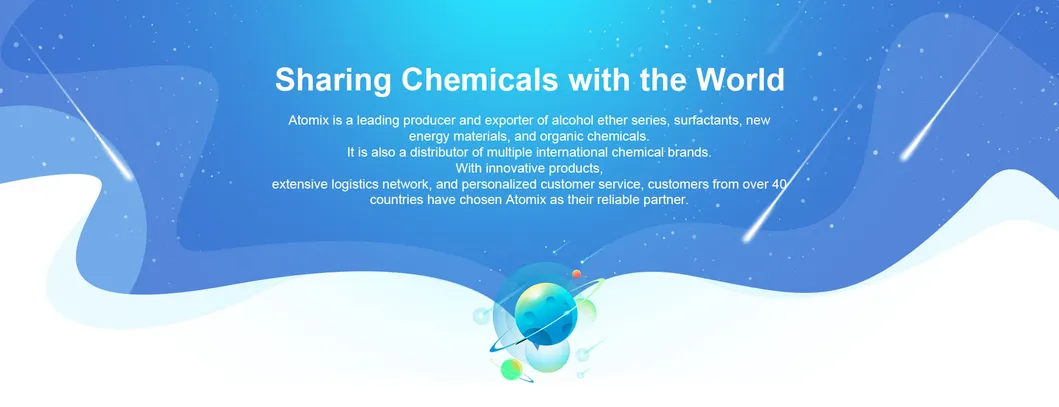 Sharing Chemicals with the World

Atomix is a leading producer and exporter of alcohol ether series, surfactants, new energy materials, and organic chemicals.
It is also a distributor of multiple international chemical brands.
With innovative products,
extensive logistics network, and personalized customer service, customers from over 40 countries have chosen Atomix as their reliable partner.